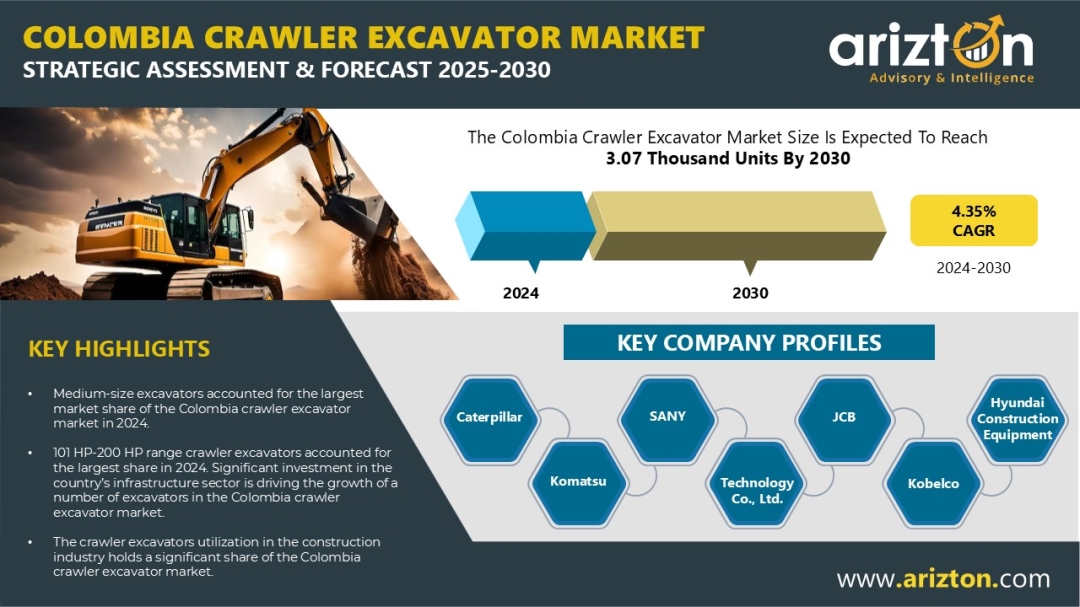 COLOMBIA CRAWLER EXCAVATOR MARKET
STRATEGIC ASSESSMENT & FORECAST 2025-2030

arizton
Advisory & Intelligence

The Colombia Crawler Excavator Market Size Is Expected To Reach
3.07 Thousand Units By 2030

2024
2030

4.35%
CAGR
2024-2030

KEY HIGHLIGHTS

• Medium-size excavators accounted for the largest market share of the Colombia crawler excavator market in 2024.

• 101 HP-200 HP range crawler excavators accounted for the largest share in 2024. Significant investment in the country's infrastructure sector is driving the growth of a number of excavators in the Colombia crawler excavator market.

• The crawler excavators utilization in the construction industry holds a significant share of the Colombia crawler excavator market.

KEY COMPANY PROFILES

Caterpillar
Komatsu
SANY
Technology Co., Ltd.
JCB
Kobelco
Hyundai Construction Equipment

www.arizton.com